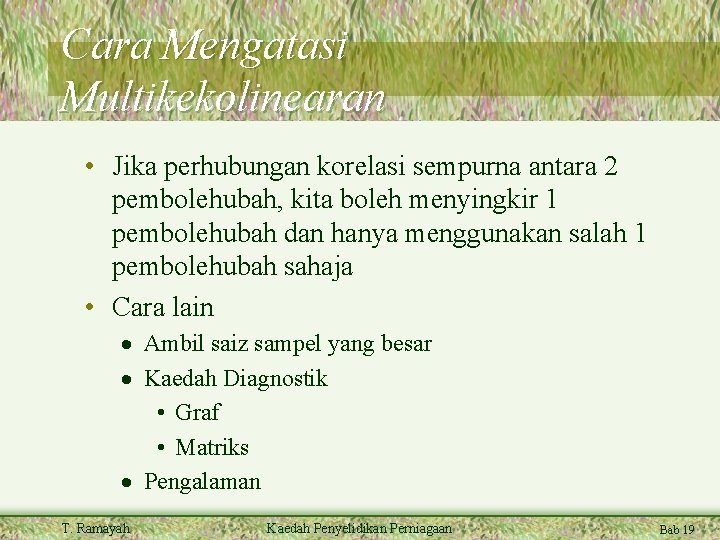 Cara Mengatasi Multikekolinearan

• Jika perhubungan korelasi sempurna antara 2 pembolehubah, kita boleh menyingkir 1 pembolehubah dan hanya menggunakan salah 1 pembolehubah sahaja

• Cara lain

• Ambil saiz sampel yang besar

• Kaedah Diagnostik

• Graf

• Matriks

• Pengalaman

T. Ramayah

Kaedah Penyelidikan Perniagaan

Bab 19